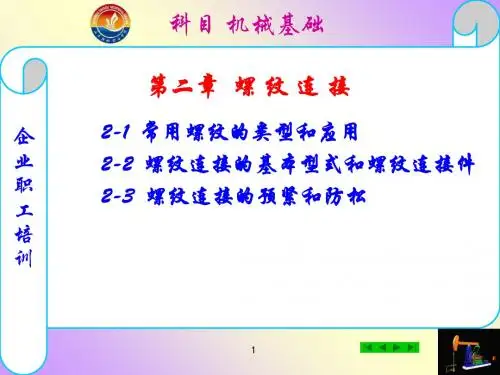 科目 机械基础

企业职工培训

第二章 螺纹连接

2-1 常用螺纹的类型和应用
2-2 螺纹连接的基本型式和螺纹连接件
2-3 螺纹连接的预紧和防松

1